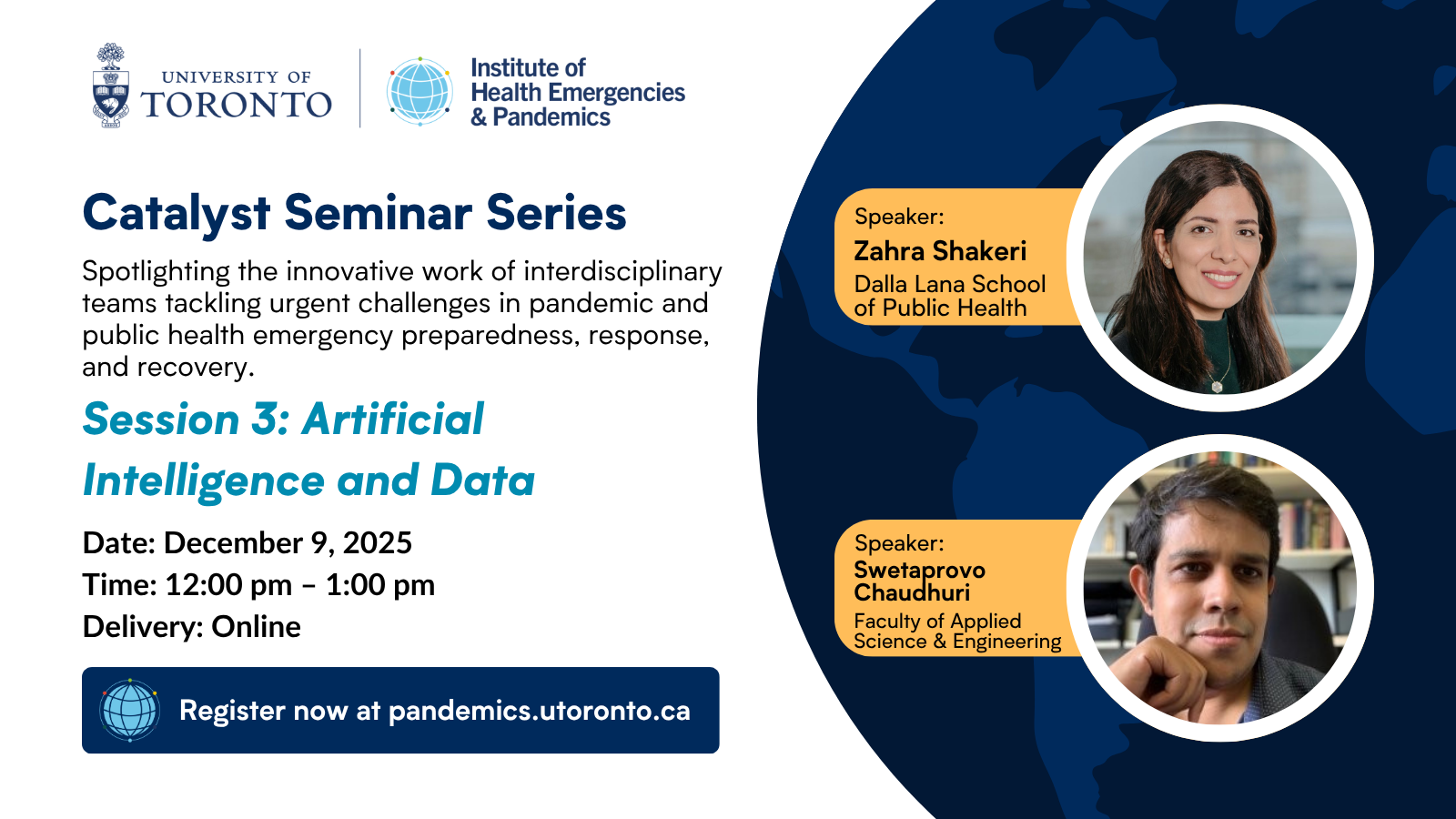 UNIVERSITY OF TORONTO

Institute of Health Emergencies & Pandemics

Catalyst Seminar Series

Spotlighting the innovative work of interdisciplinary teams tackling urgent challenges in pandemic and public health emergency preparedness, response, and recovery.

Session 3: Artificial Intelligence and Data

Date: December 9, 2025
Time: 12:00 pm – 1:00 pm
Delivery: Online

Register now at pandemics.utoronto.ca

Speaker:
Zahra Shakeri
Dalla Lana School of Public Health

Speaker:
Swetaprovo Chaudhuri
Faculty of Applied Science & Engineering